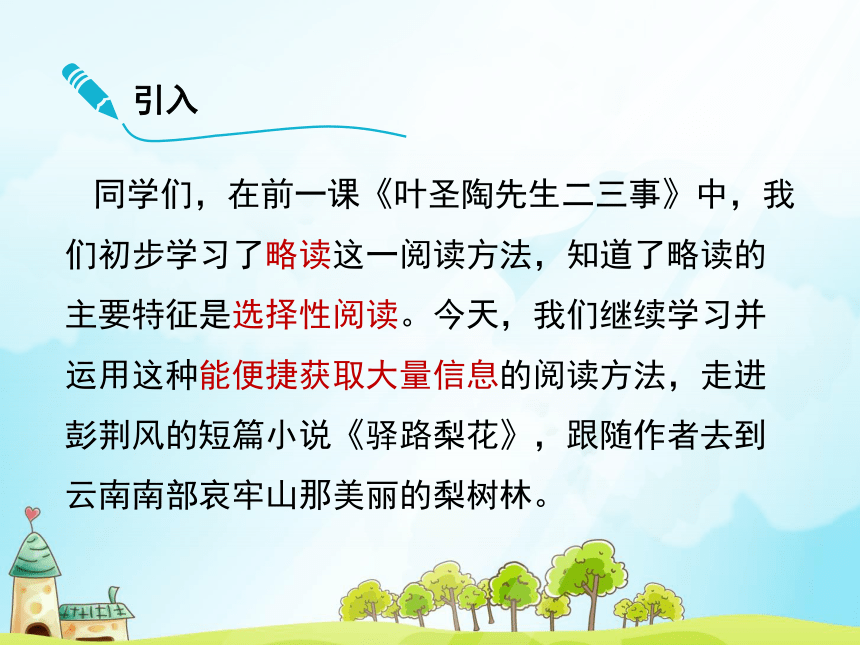 引入

同学们，在前一课《叶圣陶先生二三事》中，我们初步学习了略读这一阅读方法，知道了略读的主要特征是选择性阅读。今天，我们继续学习并运用这种能便捷获取大量信息的阅读方法，走进彭荆风的短篇小说《驿路梨花》，跟随作者去到云南南部哀牢山那美丽的梨树林。